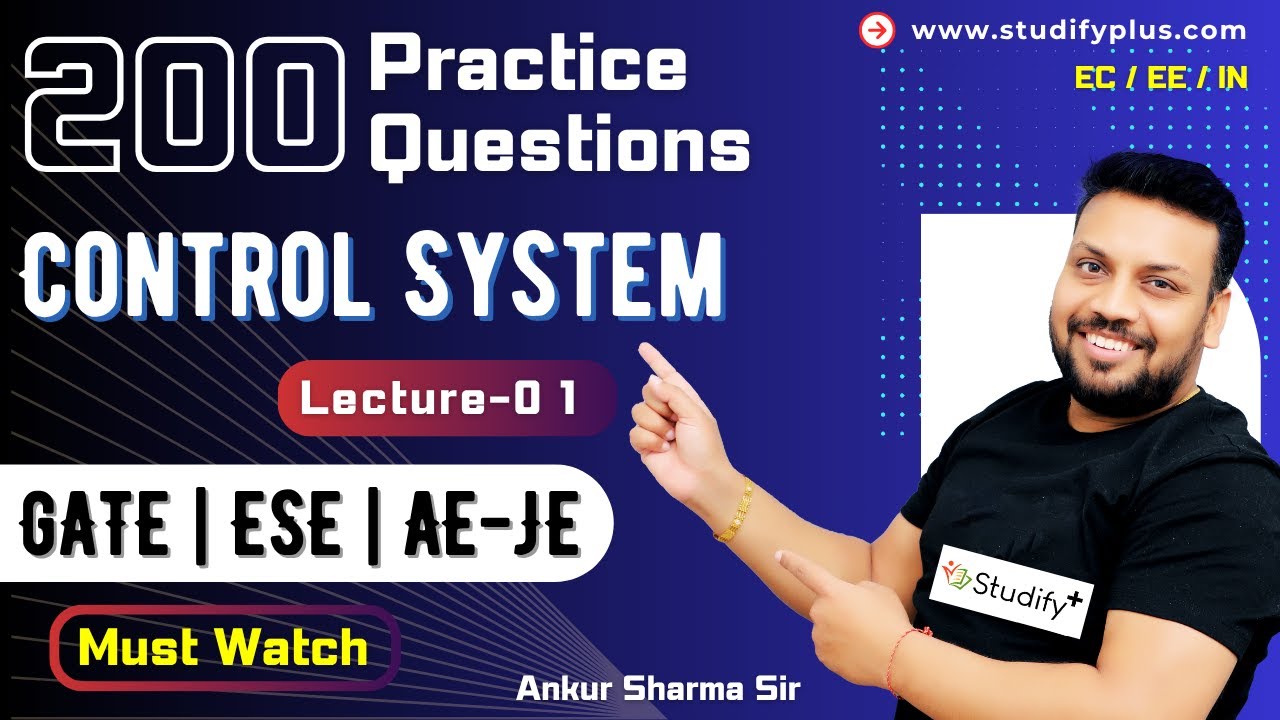 200 Practice Questions

www.studifyplus.com
EC / EE / IN

CONTROL SYSTEM

Lecture-0 1

GATE | ESE | AE-JE

Must Watch

Ankur Sharma Sir

Studify+